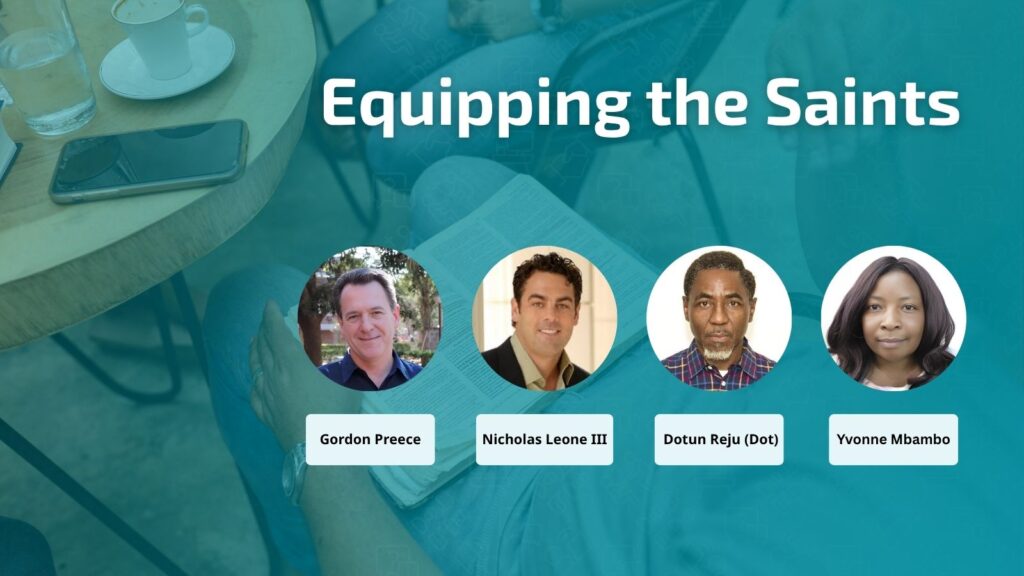 Equipping the Saints

Gordon Preece

Nicholas Leone III

Dotun Reju (Dot)

Yvonne Mbambo